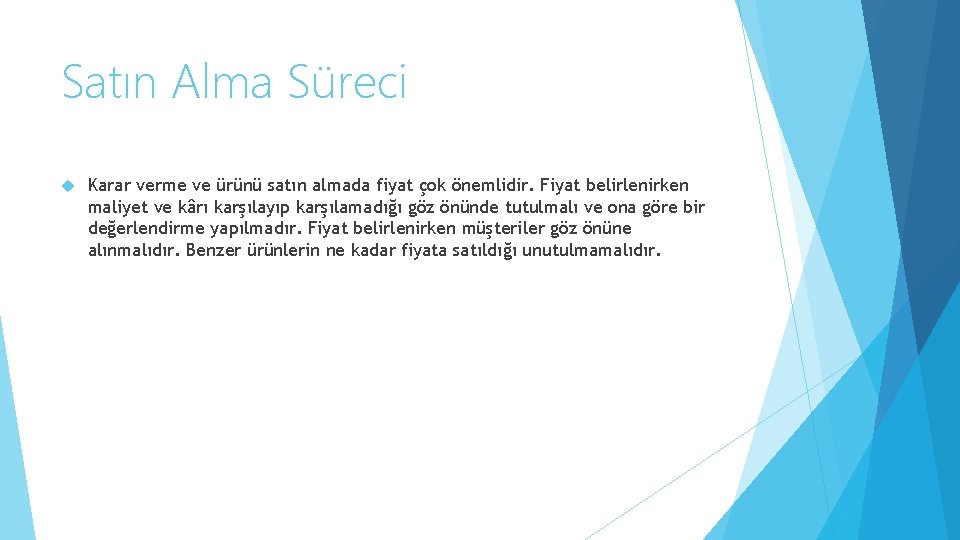 Satın Alma Süreci

Karar verme ve ürünü satın almada fiyat çok önemlidir. Fiyat belirlenirken maliyet ve kârı karşılayıp karşılamadığı göz önünde tutulmalı ve ona göre bir değerlendirme yapılmadır. Fiyat belirlenirken müşteriler göz önüne alınmalıdır. Benzer ürünlerin ne kadar fiyata satıldığı unutulmamalıdır.